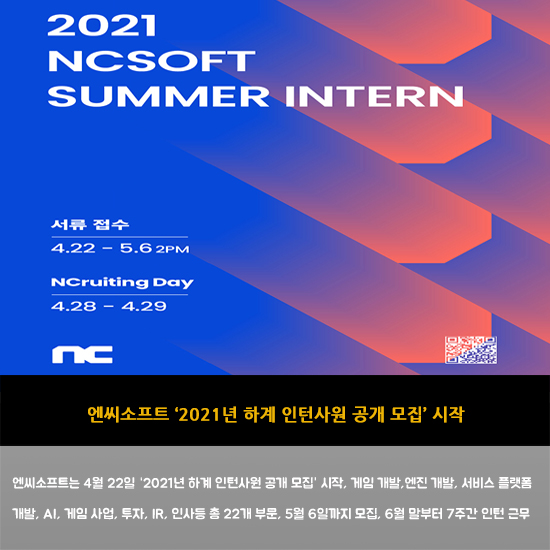 2021
NCSOFT
SUMMER INTERN

서류 접수
4.22 - 5.6 2PM

NCruiting Day
4.28 - 4.29

nc

엔씨소프트 '2021년 하계 인턴사원 공개 모집' 시작

엔씨소프트는 4월 22일 '2021년 하계 인턴사원 공개 모집' 시작, 게임 개발,엔진 개발, 서비스 플랫폼 개발, AI, 게임 사업, 투자, IR, 인사등 총 22개 부문, 5월 6일까지 모집, 6월 말부터 7주간 인턴 근무